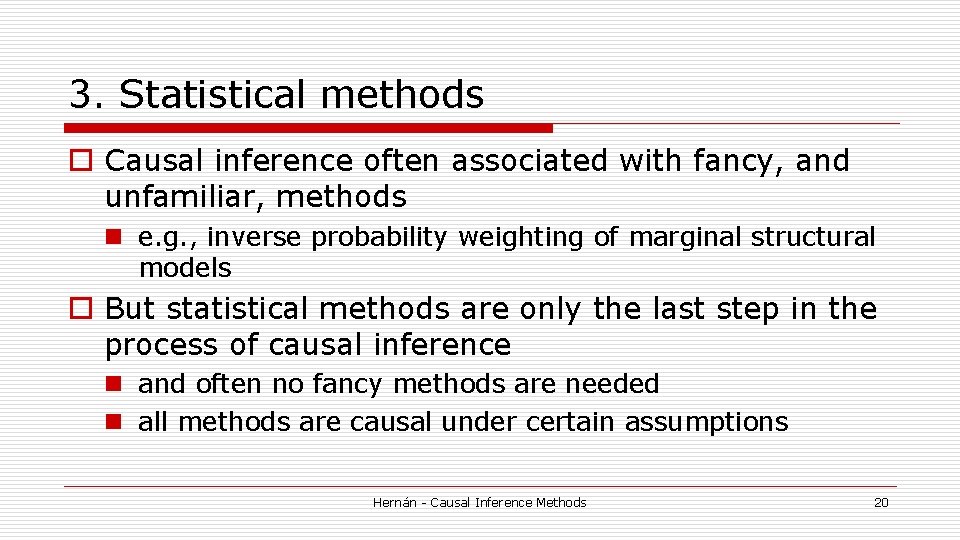 3. Statistical methods

Causal inference often associated with fancy, and unfamiliar, methods

e.g., inverse probability weighting of marginal structural models

But statistical methods are only the last step in the process of causal inference

and often no fancy methods are needed

all methods are causal under certain assumptions

Hernán - Causal Inference Methods

20